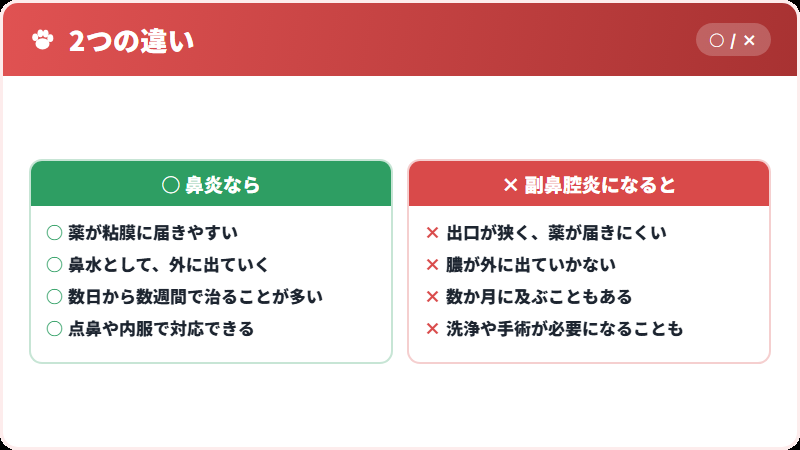 2つの違い

○ / ×

○ 鼻炎なら

○ 薬が粘膜に届きやすい
○ 鼻水として、外に出ていく
○ 数日から数週間で治ることが多い
○ 点鼻や内服で対応できる

× 副鼻腔炎になると

× 出口が狭く、薬が届きにくい
× 膿が外に出ていかない
× 数か月に及ぶこともある
× 洗浄や手術が必要になることも